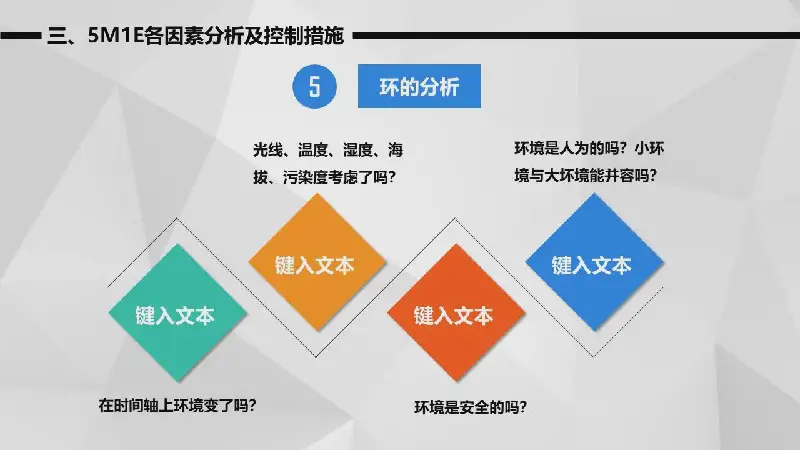 三、5M1E各因素分析及控制措施

5 环的分析

光线、温度、湿度、海拔、污染度考虑了吗？

环境是人为的吗？小环境与大环境能并容吗？

键入文本

键入文本

键入文本

键入文本

在时间轴上环境变了吗？

环境是安全的吗？